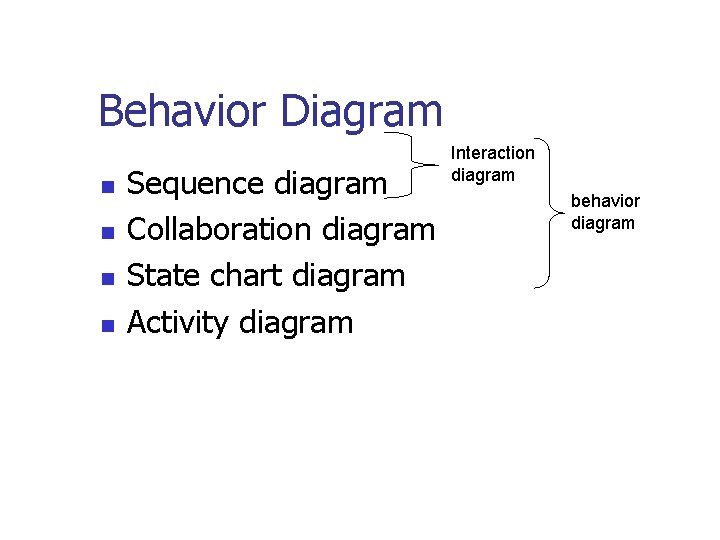 Behavior Diagram

- Sequence diagram
- Collaboration diagram
- State chart diagram
- Activity diagram

Interaction diagram

behavior diagram